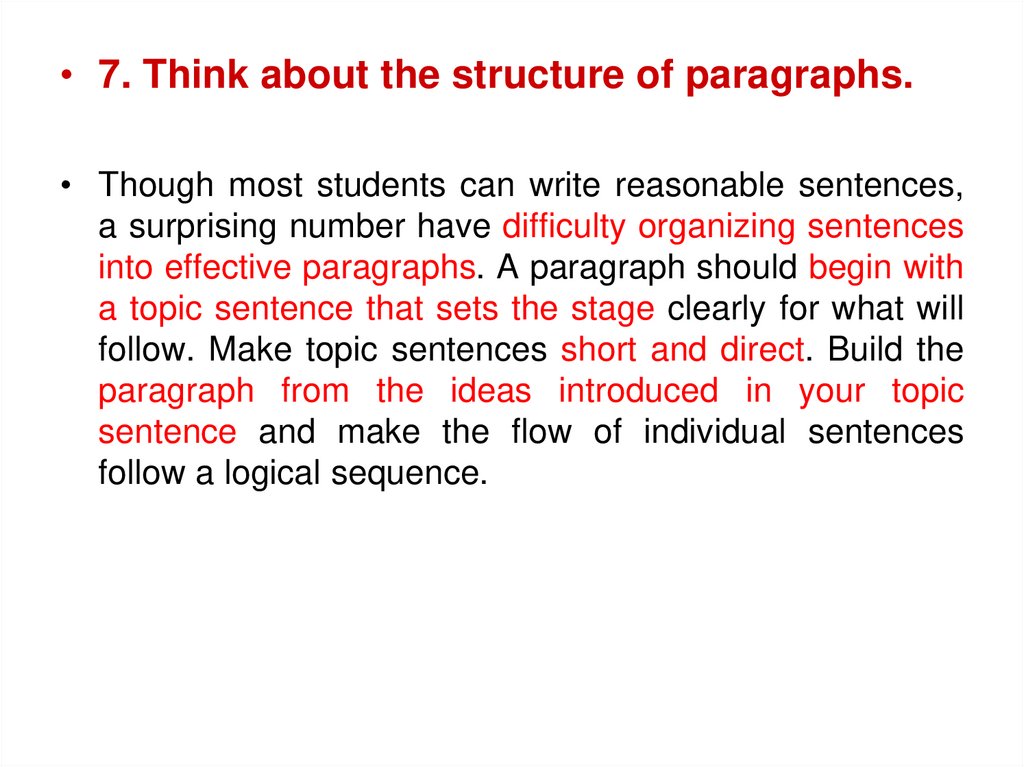 • 7. Think about the structure of paragraphs.

• Though most students can write reasonable sentences, a surprising number have difficulty organizing sentences into effective paragraphs. A paragraph should begin with a topic sentence that sets the stage clearly for what will follow. Make topic sentences short and direct. Build the paragraph from the ideas introduced in your topic sentence and make the flow of individual sentences follow a logical sequence.